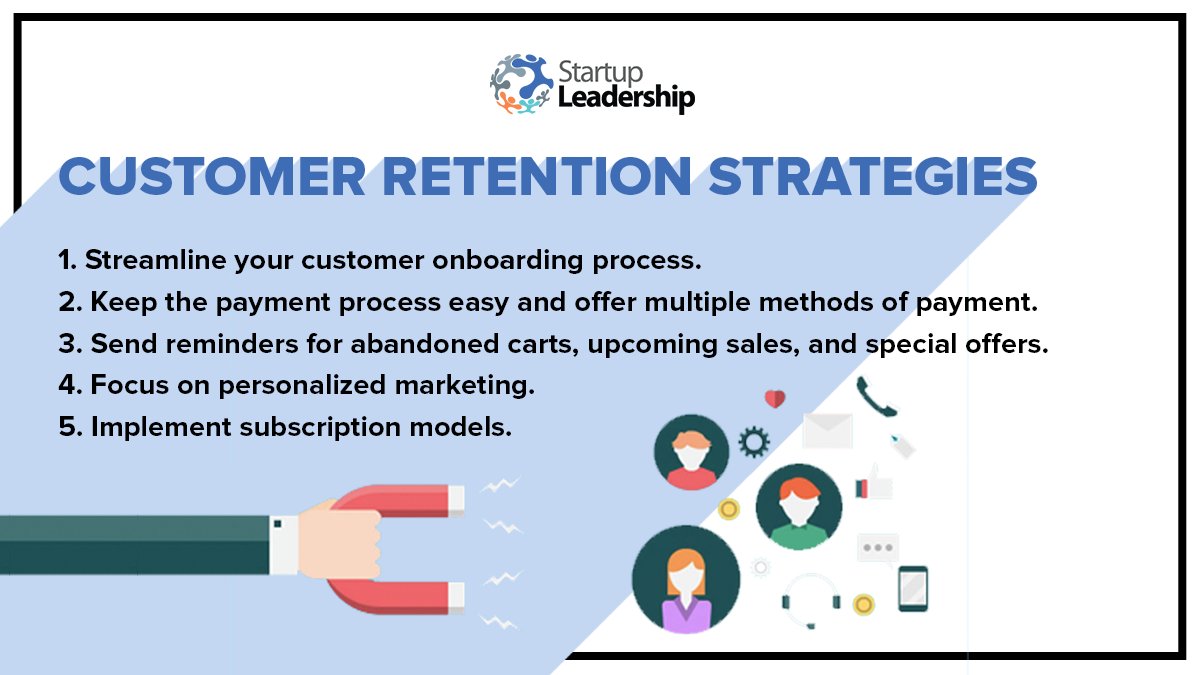 Startup Leadership

CUSTOMER RETENTION STRATEGIES

1. Streamline your customer onboarding process.
2. Keep the payment process easy and offer multiple methods of payment.
3. Send reminders for abandoned carts, upcoming sales, and special offers.
4. Focus on personalized marketing.
5. Implement subscription models.